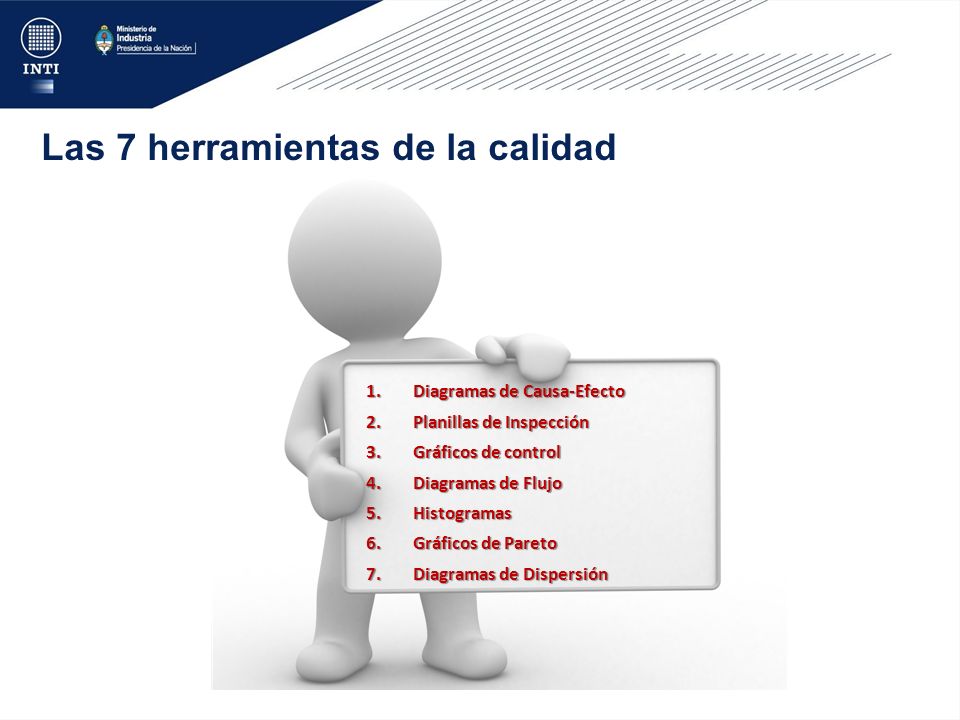 INTI

Ministerio de Industria
Presidencia de la Nación

Las 7 herramientas de la calidad

1. Diagramas de Causa-Efecto
2. Planillas de Inspección
3. Gráficos de control
4. Diagramas de Flujo
5. Histogramas
6. Gráficos de Pareto
7. Diagramas de Dispersión